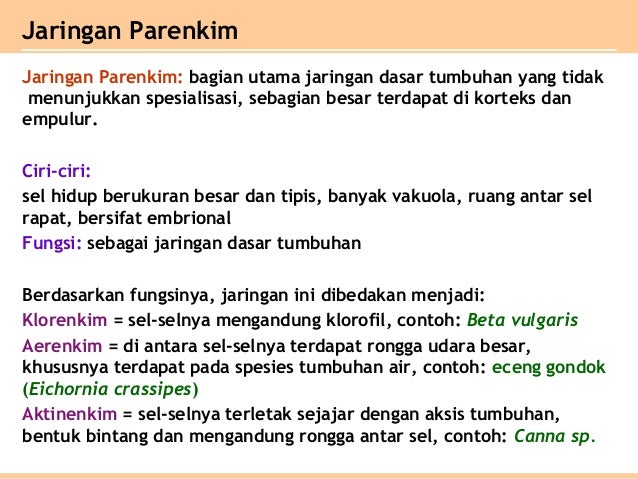 Jaringan Parenkim

Jaringan Parenkim: bagian utama jaringan dasar tumbuhan yang tidak menunjukkan spesialisasi, sebagian besar terdapat di korteks dan empulur.

Ciri-ciri:
sel hidup berukuran besar dan tipis, banyak vakuola, ruang antar sel rapat, bersifat embrional
Fungsi: sebagai jaringan dasar tumbuhan

Berdasarkan fungsinya, jaringan ini dibedakan menjadi:
Klorenkim = sel-selnya mengandung klorofil, contoh: Beta vulgaris
Aerenkim = di antara sel-selnya terdapat rongga udara besar, khususnya terdapat pada spesies tumbuhan air, contoh: eceng gondok (Eichornia crassipes)
Aktinenkim = sel-selnya terletak sejajar dengan aksis tumbuhan, bentuk bintang dan mengandung rongga antar sel, contoh: Canna sp.